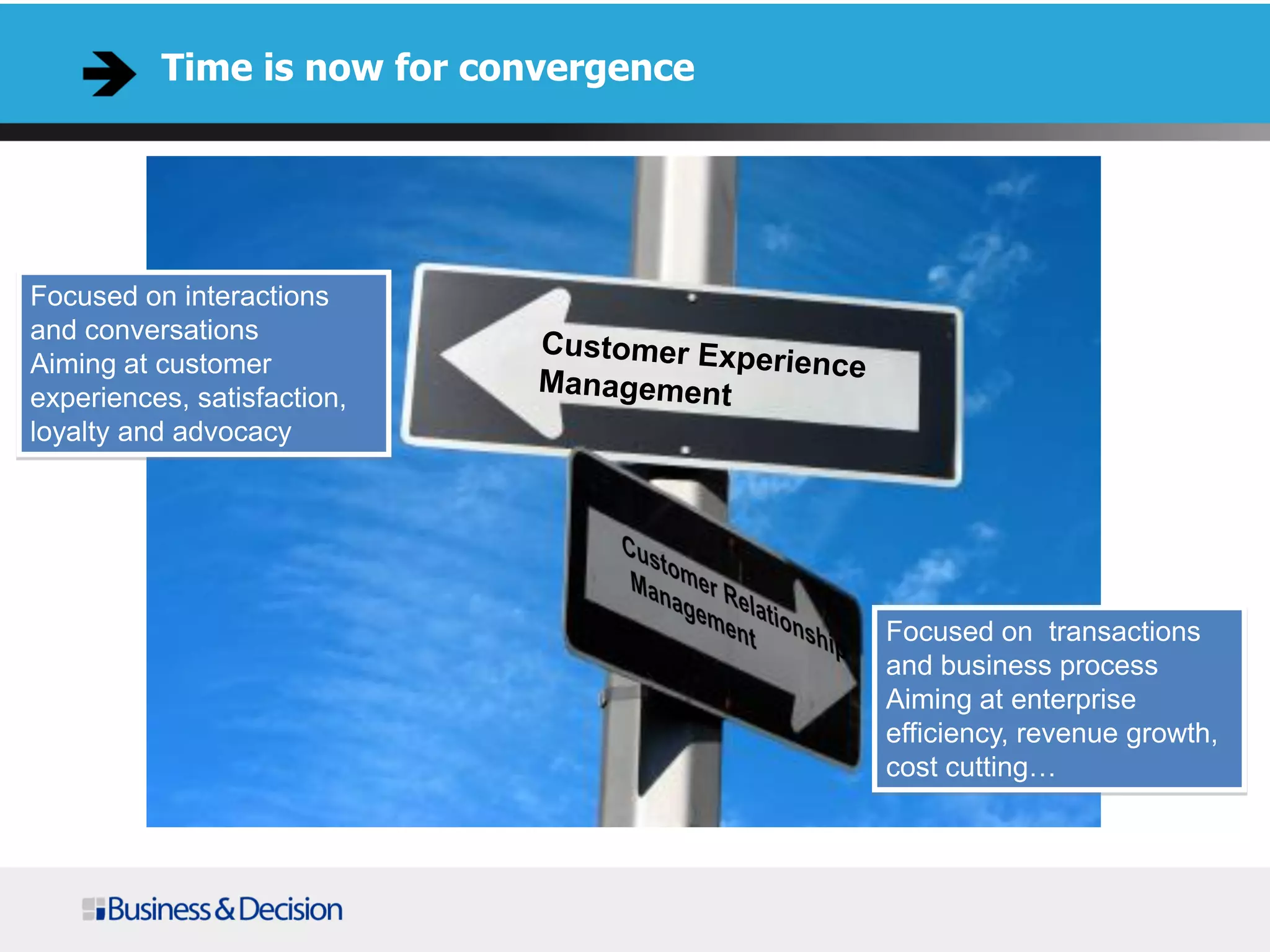 Time is now for convergence

Focused on interactions and conversations
Aiming at customer experiences, satisfaction, loyalty and advocacy

Customer Experience Management

Customer Relationship Management

Focused on transactions and business process
Aiming at enterprise efficiency, revenue growth, cost cutting…

Business & Decision